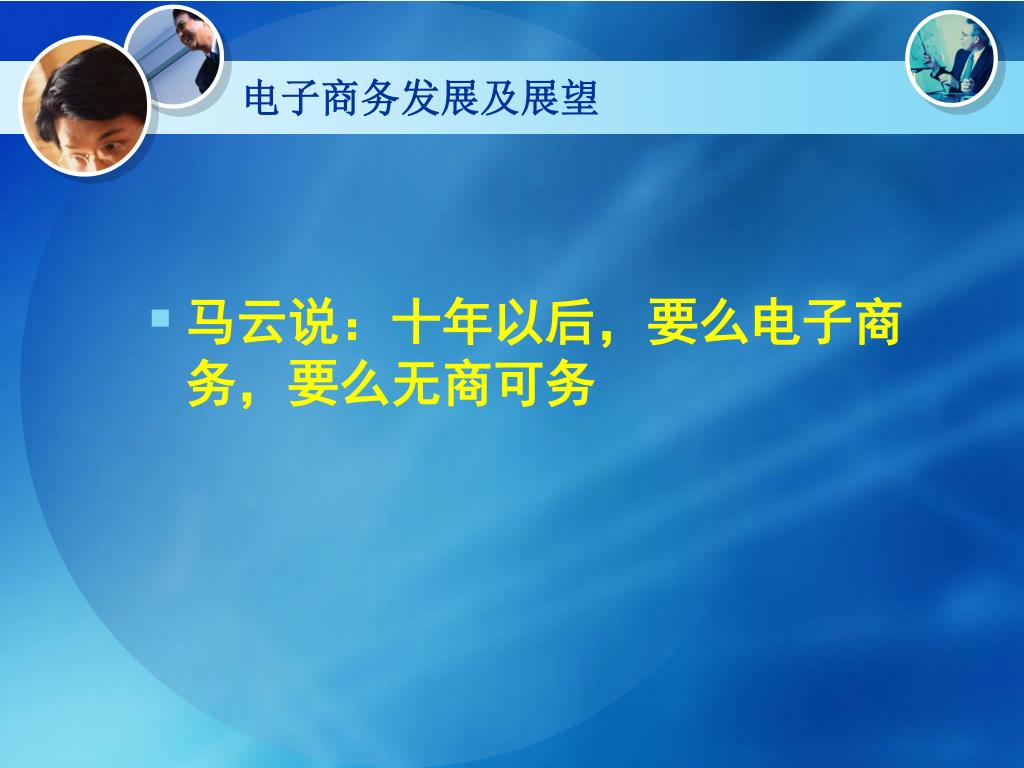 电子商务发展及展望

马云说：十年以后，要么电子商务，要么无商可务